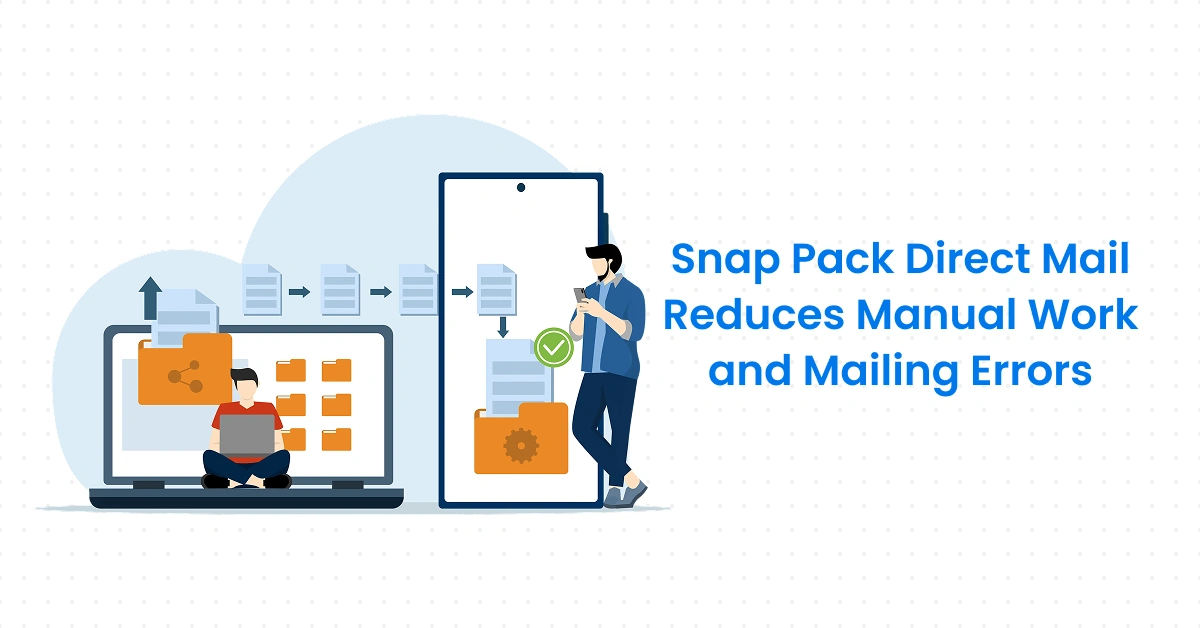 Snap Pack Direct Mail Reduces Manual Work and Mailing Errors